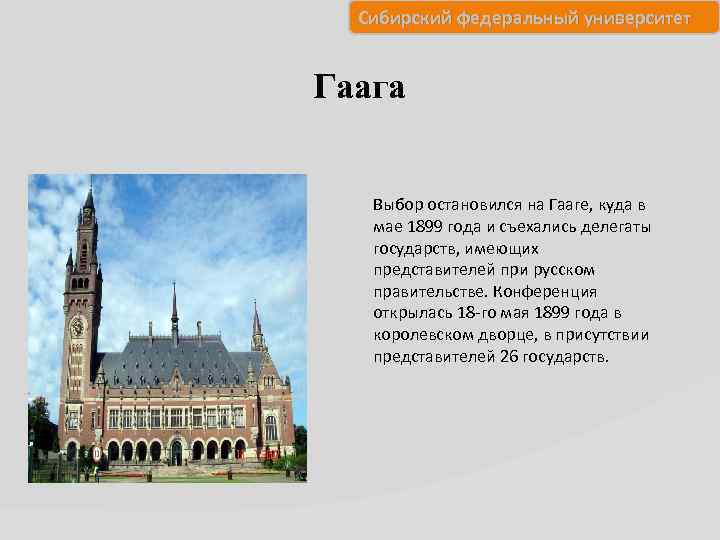 Сибирский федеральный университет

Гаага

Выбор остановился на Гааге, куда в мае 1899 года и съехались делегаты государств, имеющих представителей при русском правительстве. Конференция открылась 18-го мая 1899 года в королевском дворце, в присутствии представителей 26 государств.